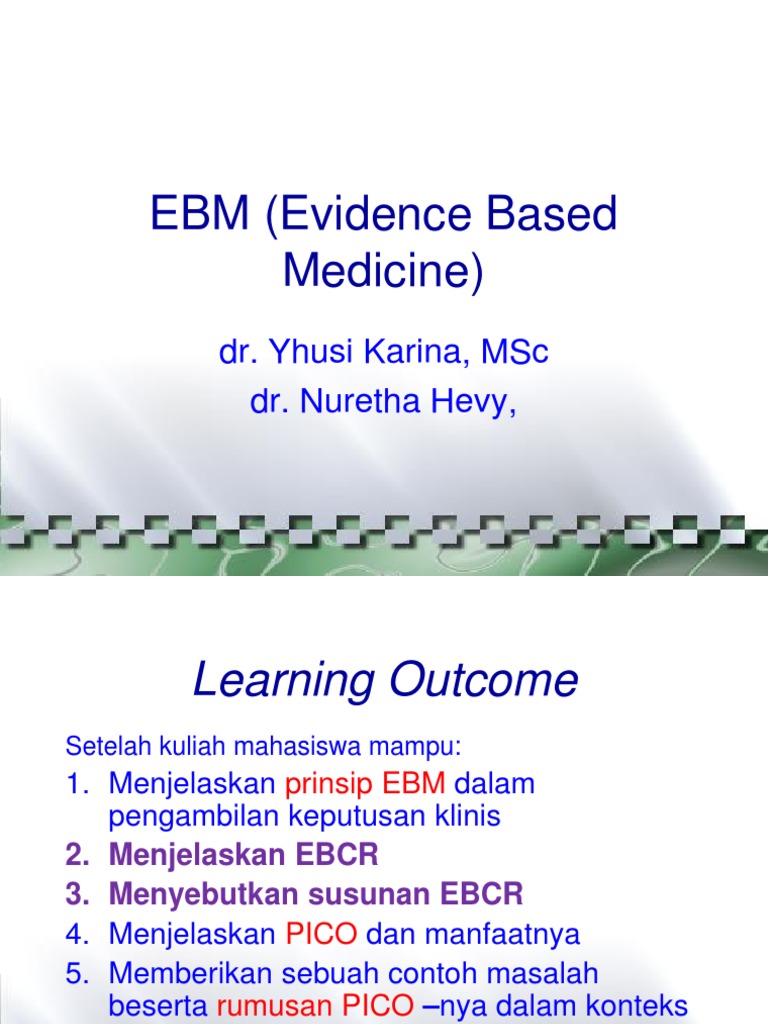 EBM (Evidence Based Medicine)

dr. Yhusi Karina, MSc
dr. Nuretha Hevy,

Learning Outcome

Setelah kuliah mahasiswa mampu:

1. Menjelaskan prinsip EBM dalam pengambilan keputusan klinis
2. Menjelaskan EBCR
3. Menyebutkan susunan EBCR
4. Menjelaskan PICO dan manfaatnya
5. Memberikan sebuah contoh masalah beserta rumusan PICO –nya dalam konteks